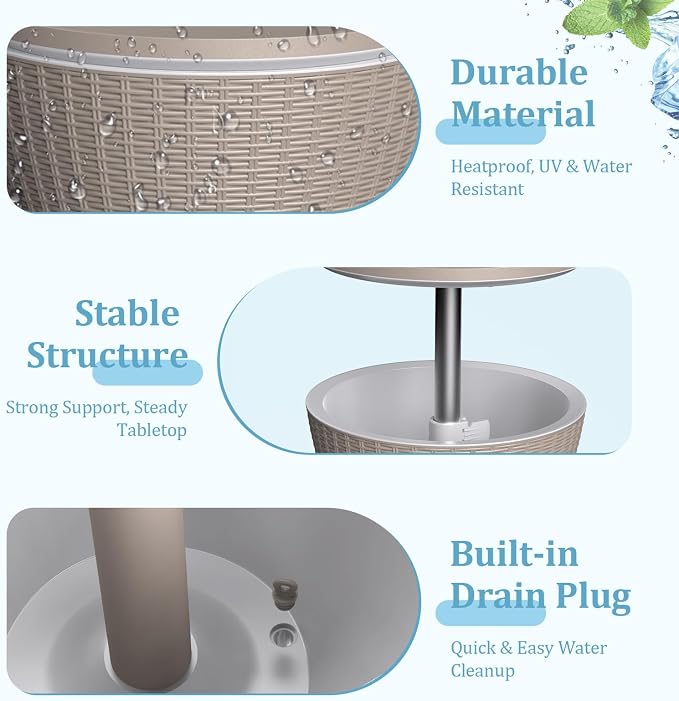 Durable Material

Heatproof, UV & Water Resistant

Stable Structure

Strong Support, Steady Tabletop

Built-in Drain Plug

Quick & Easy Water Cleanup